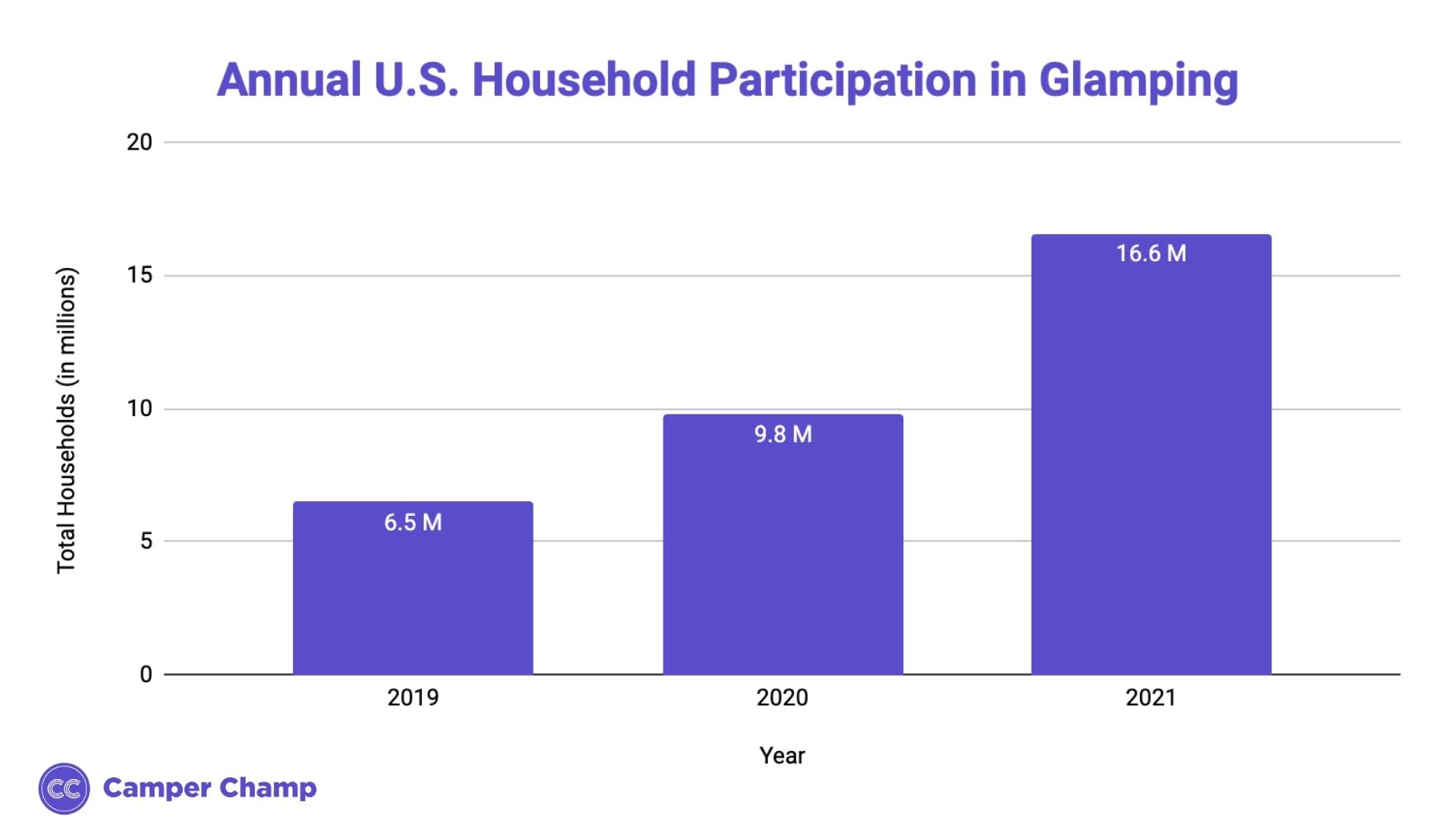 Annual U.S. Household Participation in Glamping

Total Households (in millions)

20
15
10
5
0

6.5 M
9.8 M
16.6 M

2019
2020
2021

Year

CC Camper Champ